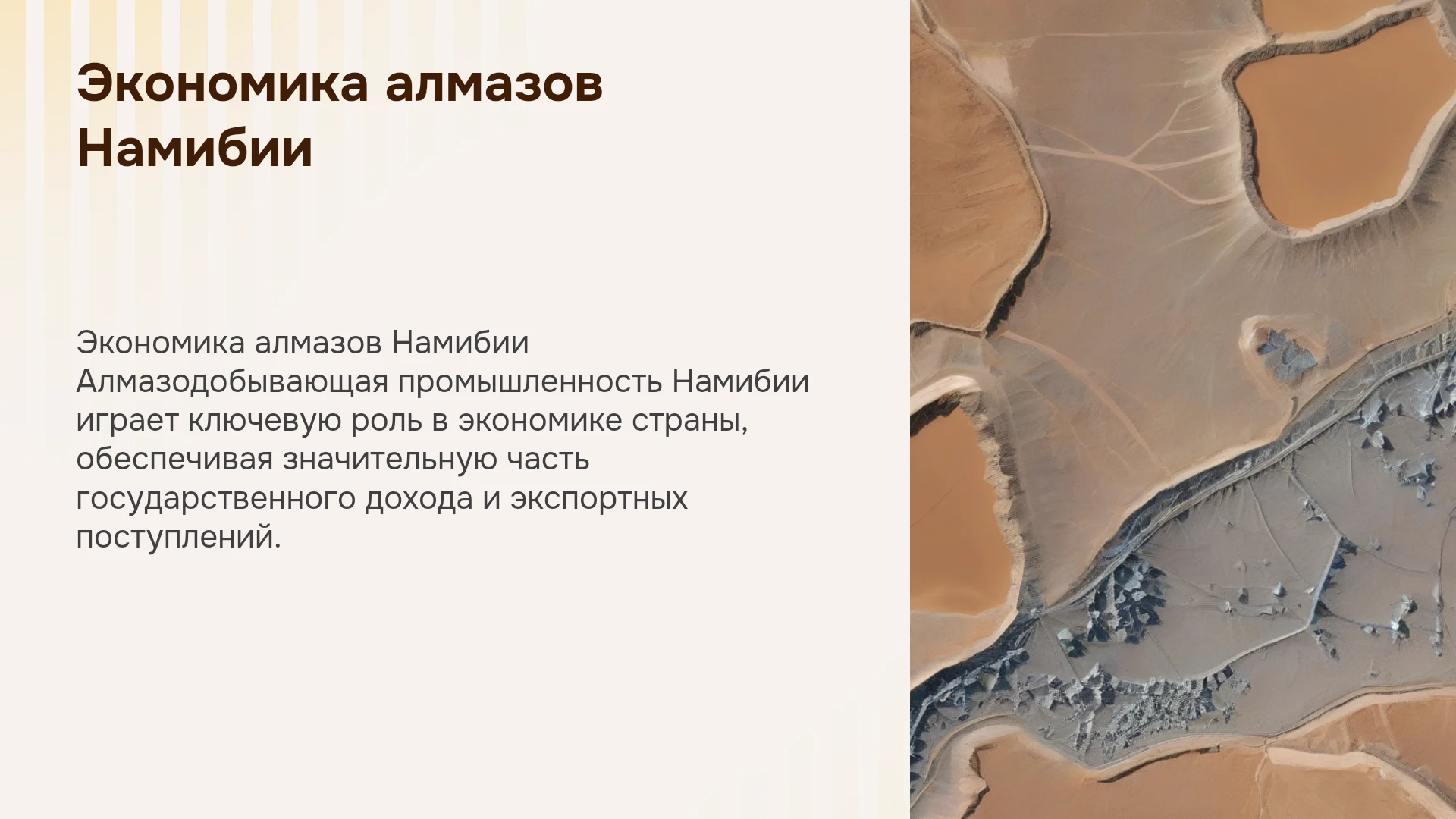 Экономика алмазов Намибии

Экономика алмазов Намибии Алмазодобывающая промышленность Намибии играет ключевую роль в экономике страны, обеспечивая значительную часть государственного дохода и экспортных поступлений.